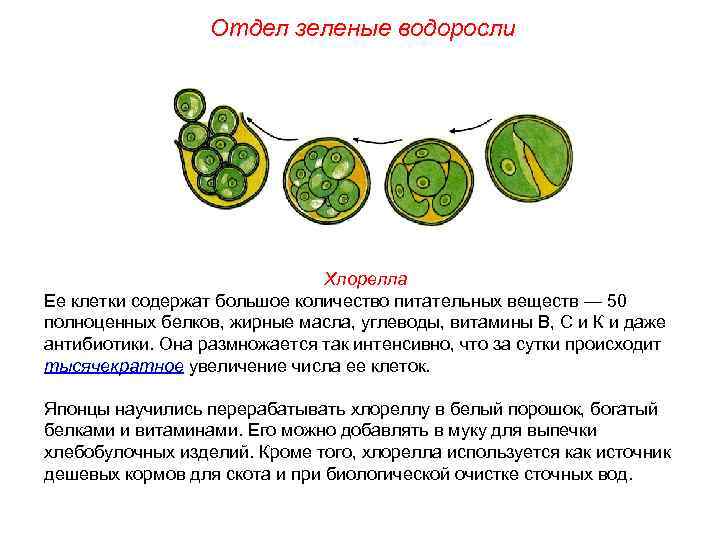 Отдел зеленые водоросли

Хлорелла

Ее клетки содержат большое количество питательных веществ — 50 полноценных белков, жирные масла, углеводы, витамины В, С и К и даже антибиотики. Она размножается так интенсивно, что за сутки происходит тысячекратное увеличение числа ее клеток.

Японцы научились перерабатывать хлореллу в белый порошок, богатый белками и витаминами. Его можно добавлять в муку для выпечки хлебобулочных изделий. Кроме того, хлорелла используется как источник дешевых кормов для скота и при биологической очистке сточных вод.